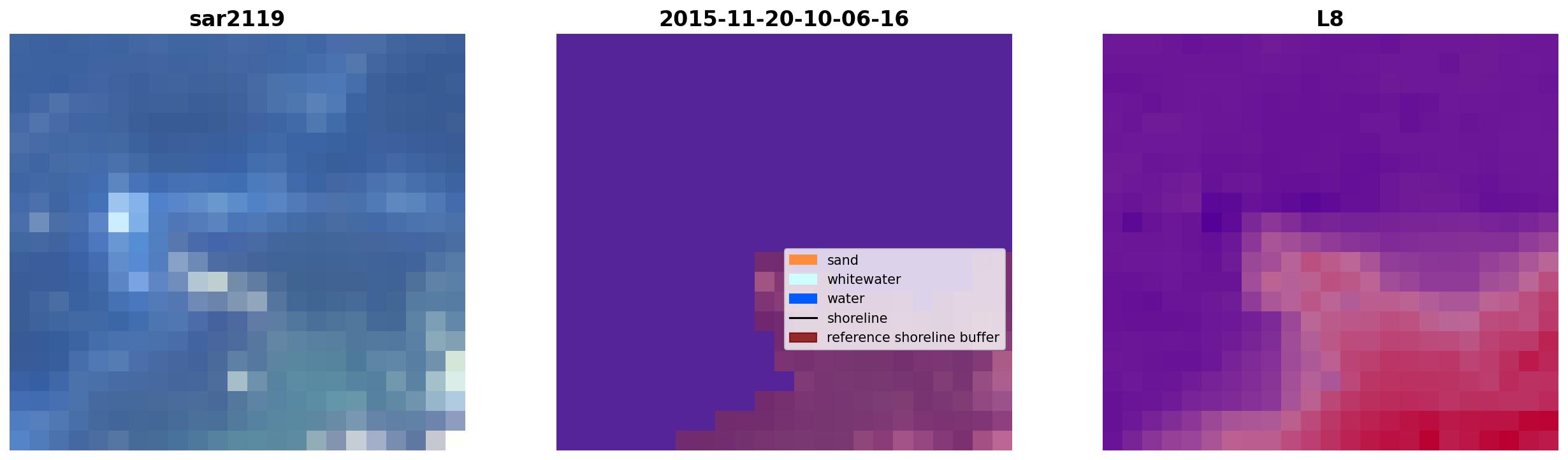 sar2119

2015-11-20-10-06-16

sand
whitewater
water
shoreline
reference shoreline buffer

L8